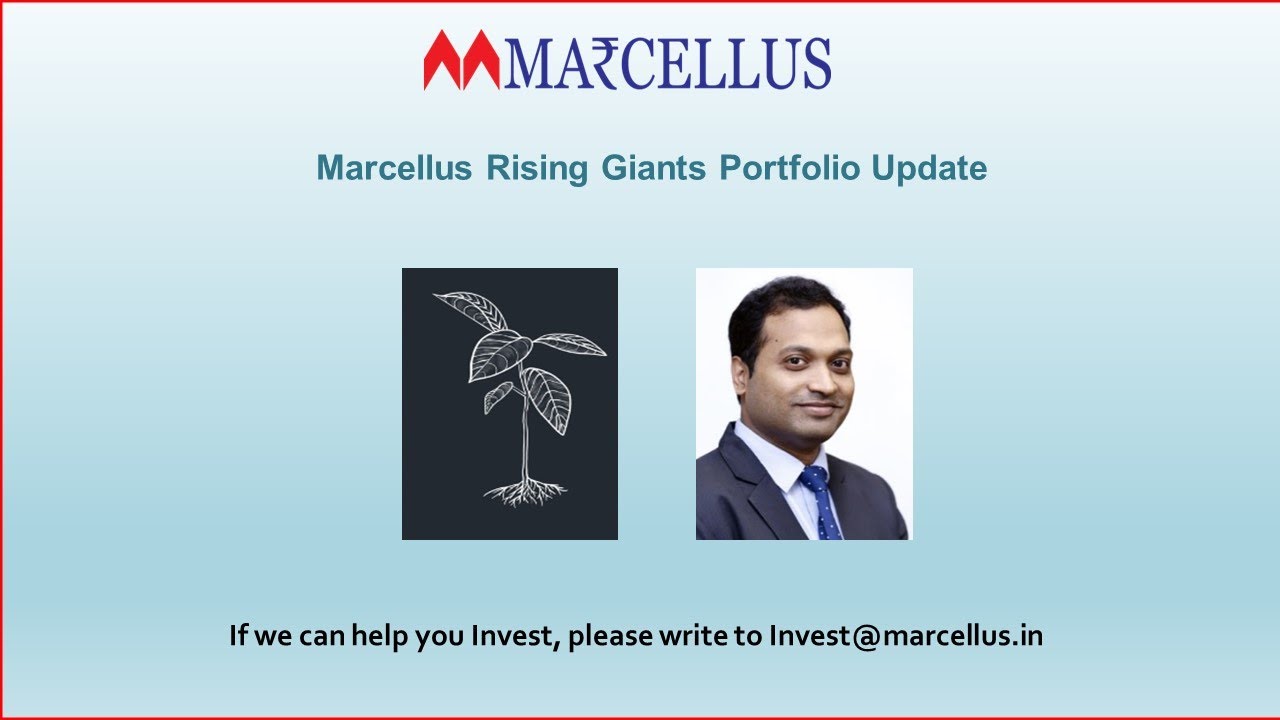 MA₹CELLUS

Marcellus Rising Giants Portfolio Update

If we can help you Invest, please write to Invest@marcellus.in